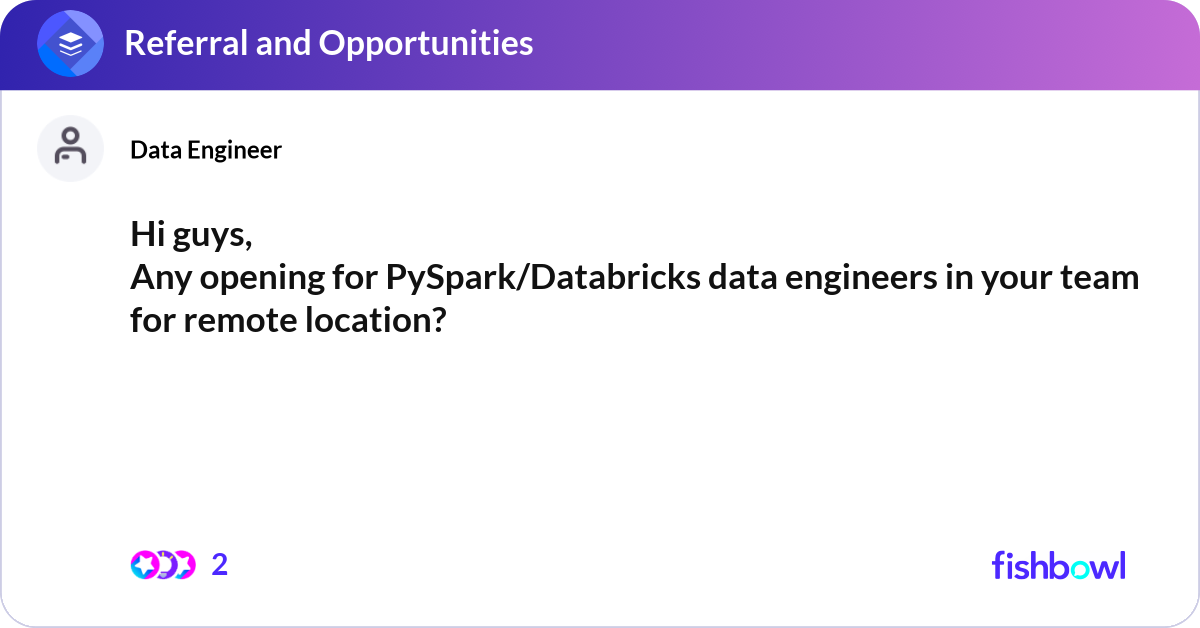 Referral and Opportunities

Data Engineer

Hi guys,
Any opening for PySpark/Databricks data engineers in your team for remote location?

2

fishbowl